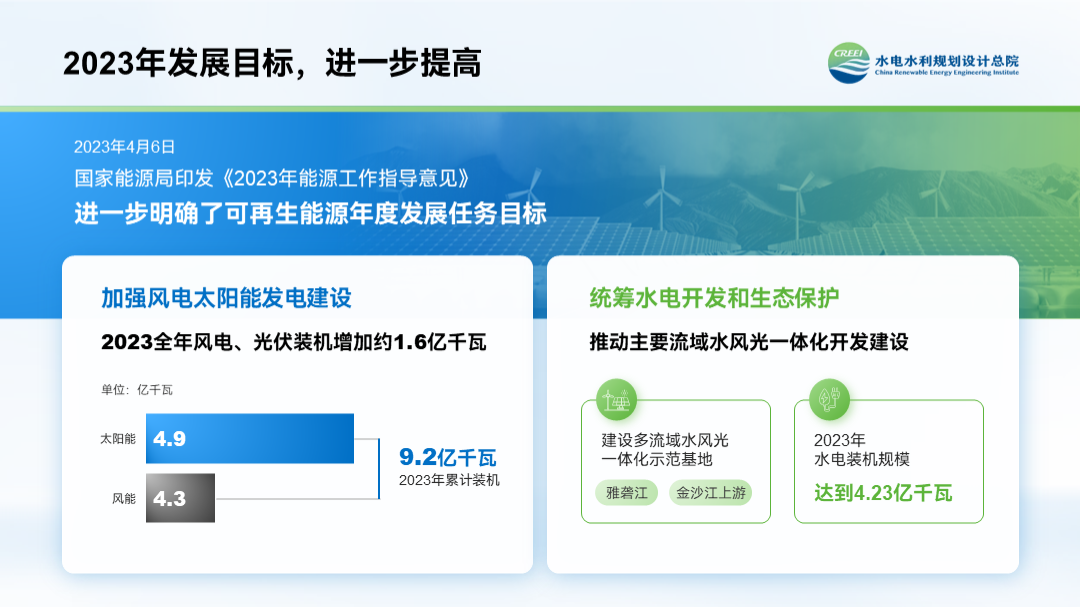 2023年发展目标，进一步提高

CREEI 水电水利规划设计总院
China Renewable Energy Engineering Institute

2023年4月6日
国家能源局印发《2023年能源工作指导意见》
进一步明确了可再生能源年度发展任务目标

加强风电太阳能发电建设

2023全年风电、光伏装机增加约1.6亿千瓦

单位：亿千瓦

太阳能 4.9
风能 4.3

9.2亿千瓦
2023年累计装机

统筹水电开发和生态保护

推动主要流域水风光一体化开发建设

建设多流域水风光一体化示范基地
雅砻江 金沙江上游

2023年
水电装机规模
达到4.23亿千瓦